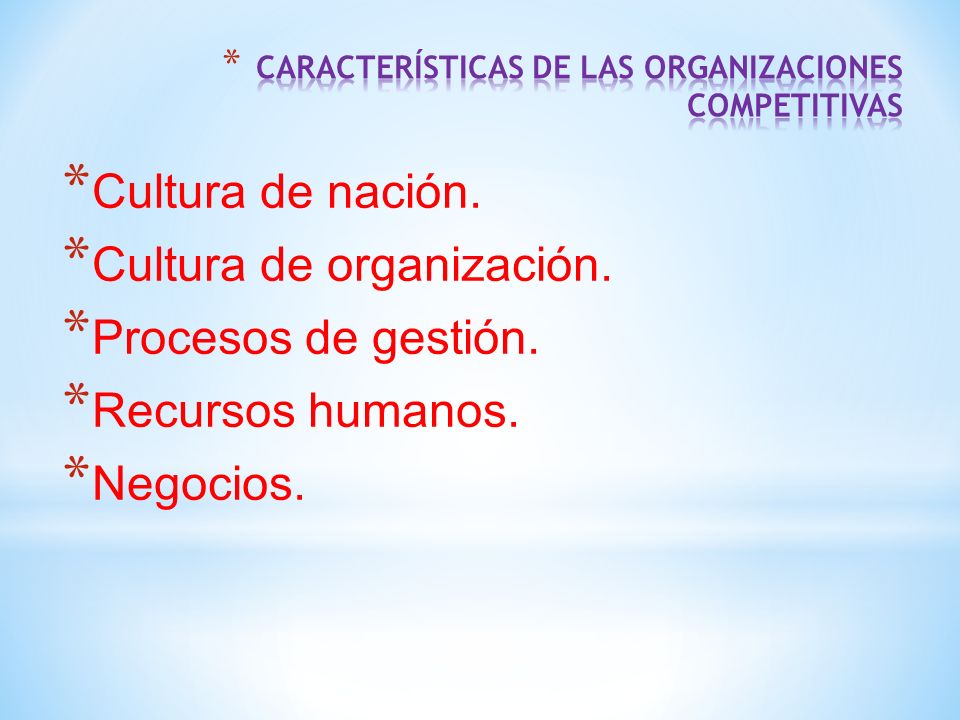 * CARACTERÍSTICAS DE LAS ORGANIZACIONES COMPETITIVAS

* Cultura de nación.
* Cultura de organización.
* Procesos de gestión.
* Recursos humanos.
* Negocios.